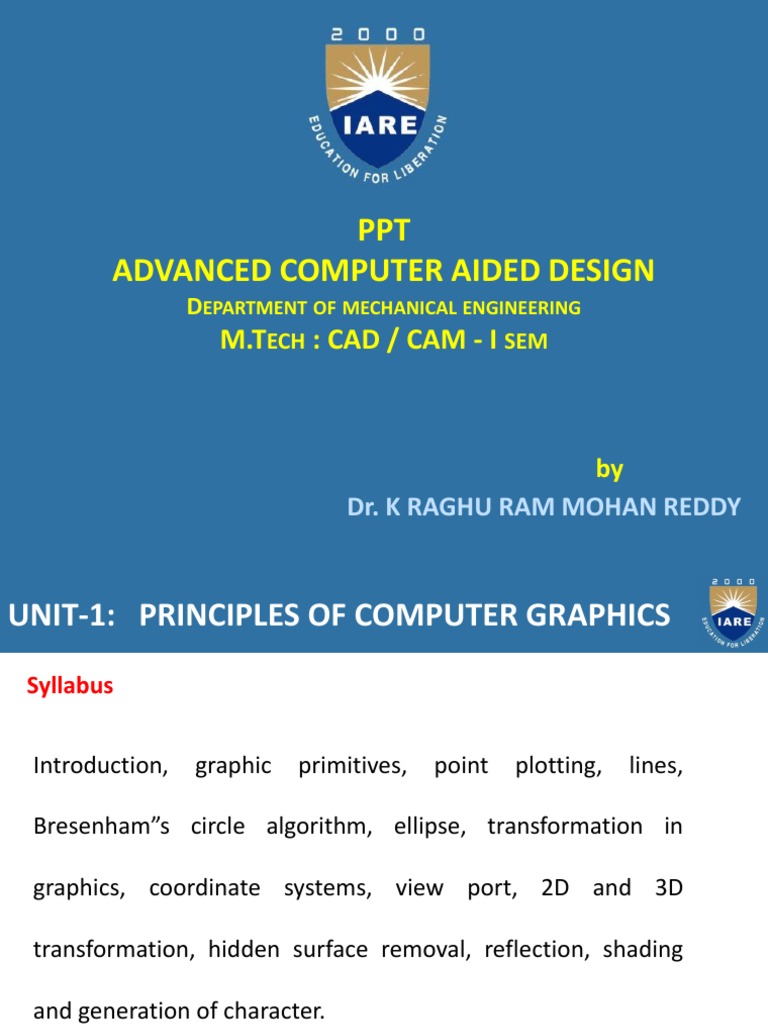 2000

IARE

EDUCATION FOR LIBERATION

PPT
ADVANCED COMPUTER AIDED DESIGN
DEPARTMENT OF MECHANICAL ENGINEERING
M.TECH : CAD / CAM - I SEM

by
Dr. K RAGHU RAM MOHAN REDDY

UNIT-1: PRINCIPLES OF COMPUTER GRAPHICS

2000

IARE

EDUCATION FOR LIBERATION

Syllabus

Introduction, graphic primitives, point plotting, lines, Bresenham"s circle algorithm, ellipse, transformation in graphics, coordinate systems, view port, 2D and 3D transformation, hidden surface removal, reflection, shading and generation of character.